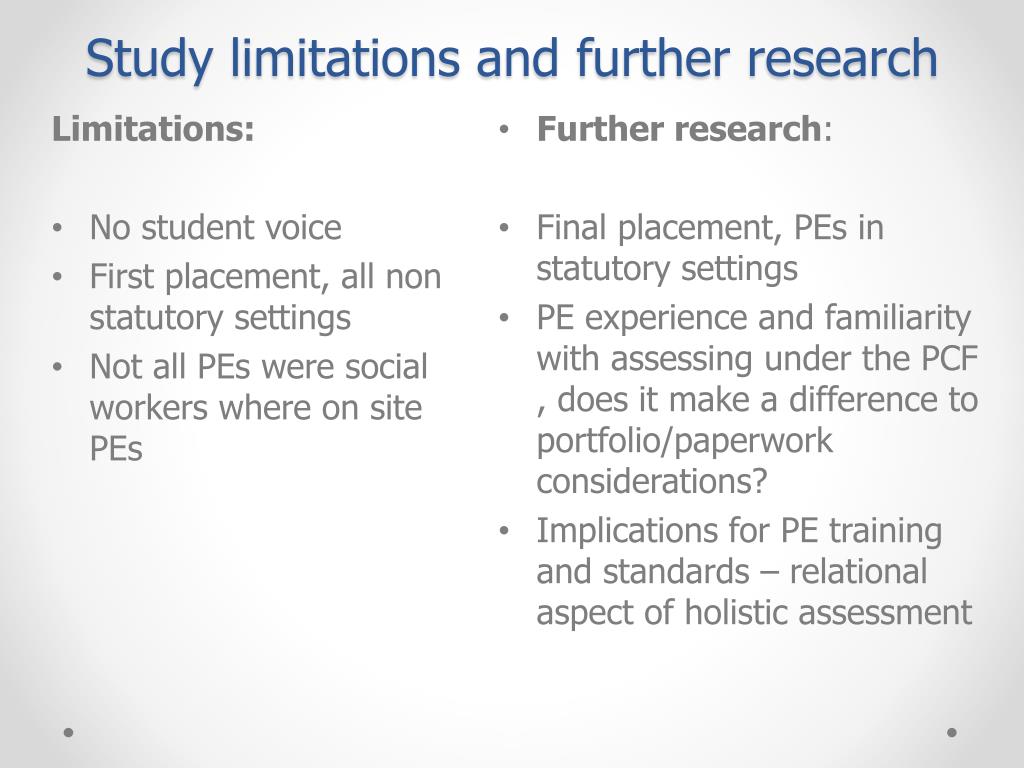 Study limitations and further research

Limitations:

• No student voice
• First placement, all non statutory settings
• Not all PEs were social workers where on site PEs

• Further research:

• Final placement, PEs in statutory settings
• PE experience and familiarity with assessing under the PCF , does it make a difference to portfolio/paperwork considerations?
• Implications for PE training and standards – relational aspect of holistic assessment